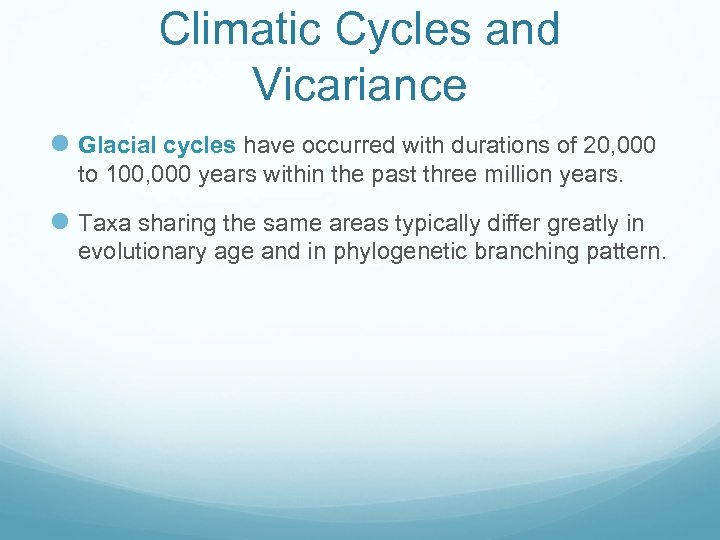 Climatic Cycles and Vicariance

Glacial cycles have occurred with durations of 20,000 to 100,000 years within the past three million years.

Taxa sharing the same areas typically differ greatly in evolutionary age and in phylogenetic branching pattern.